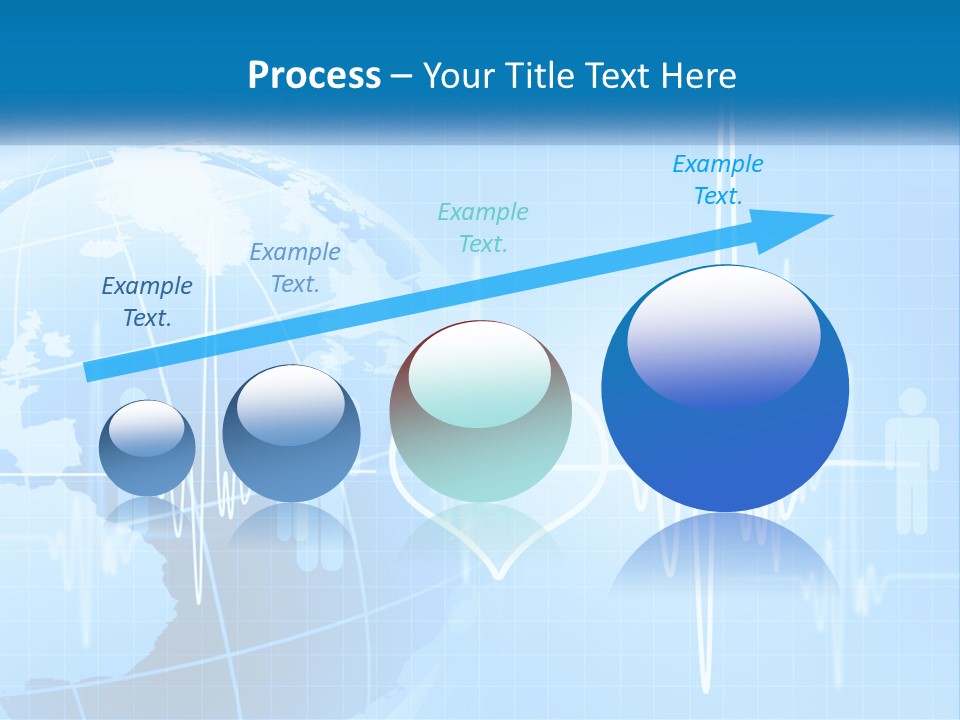 Process – Your Title Text Here

Example Text.

Example Text.

Example Text.

Example Text.